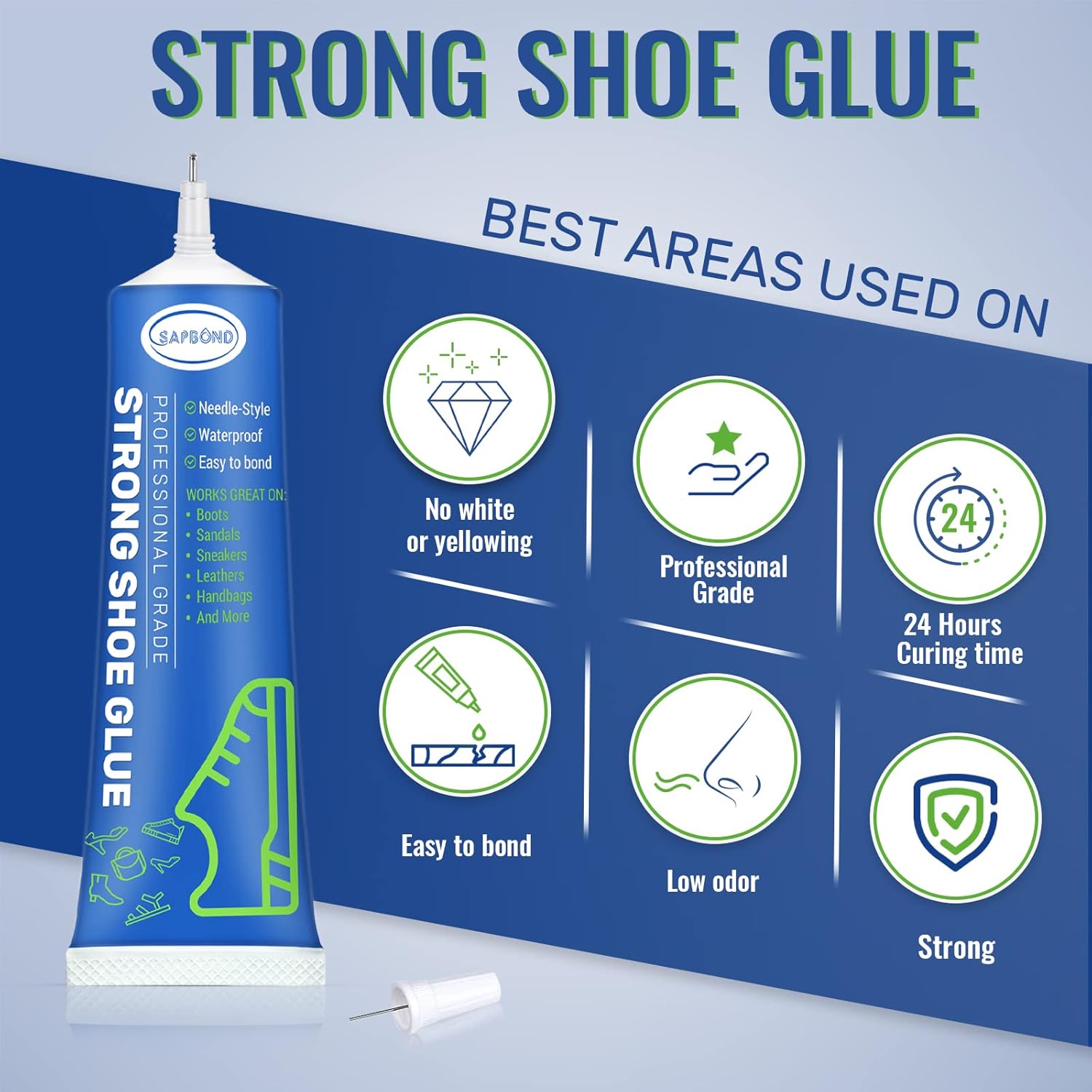 STRONG SHOE GLUE

BEST AREAS USED ON

SAPBOND

STRONG SHOE GLUE

PROFESSIONAL GRADE

Needle-Style
Waterproof
Easy to bond

WORKS GREAT ON:
• Boots
• Sandals
• Sneakers
• Leathers
• Handbags
• And More

No white or yellowing

Professional Grade

24

24 Hours Curing time

Easy to bond

Low odor

Strong